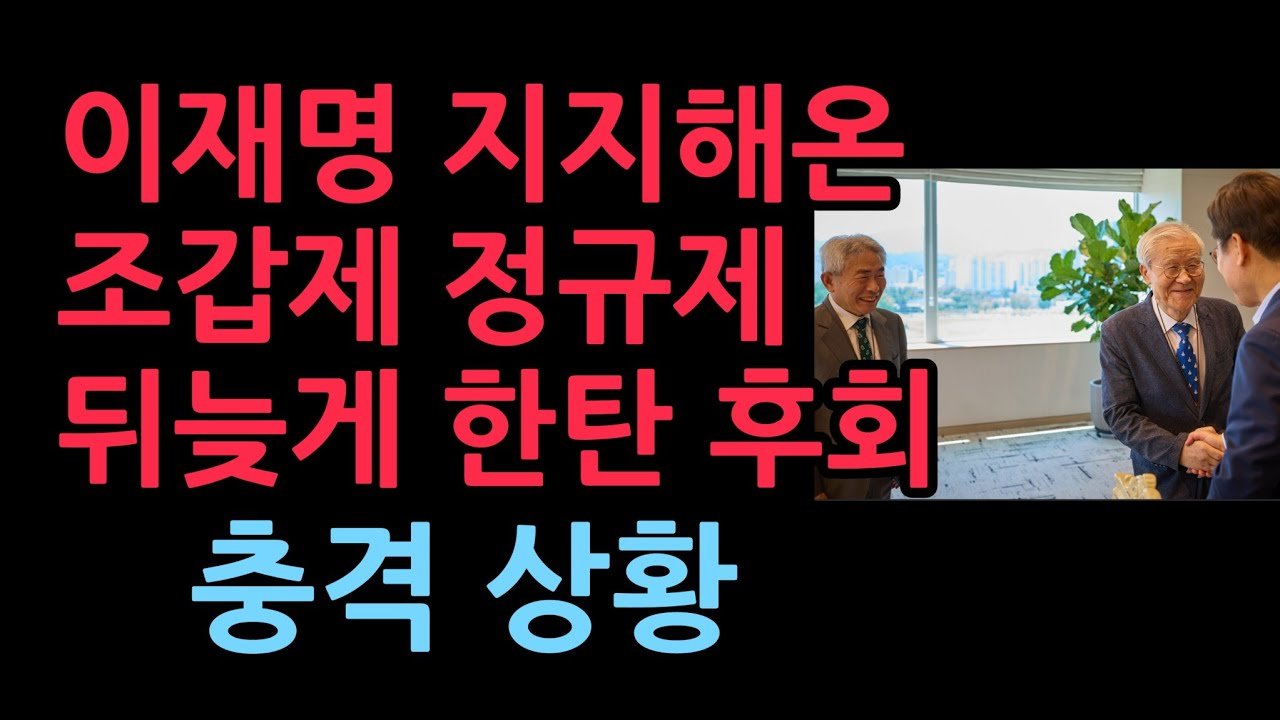 이재명 지지해온
조갑제 정규제
뒤늦게 한탄 후회
충격 상황